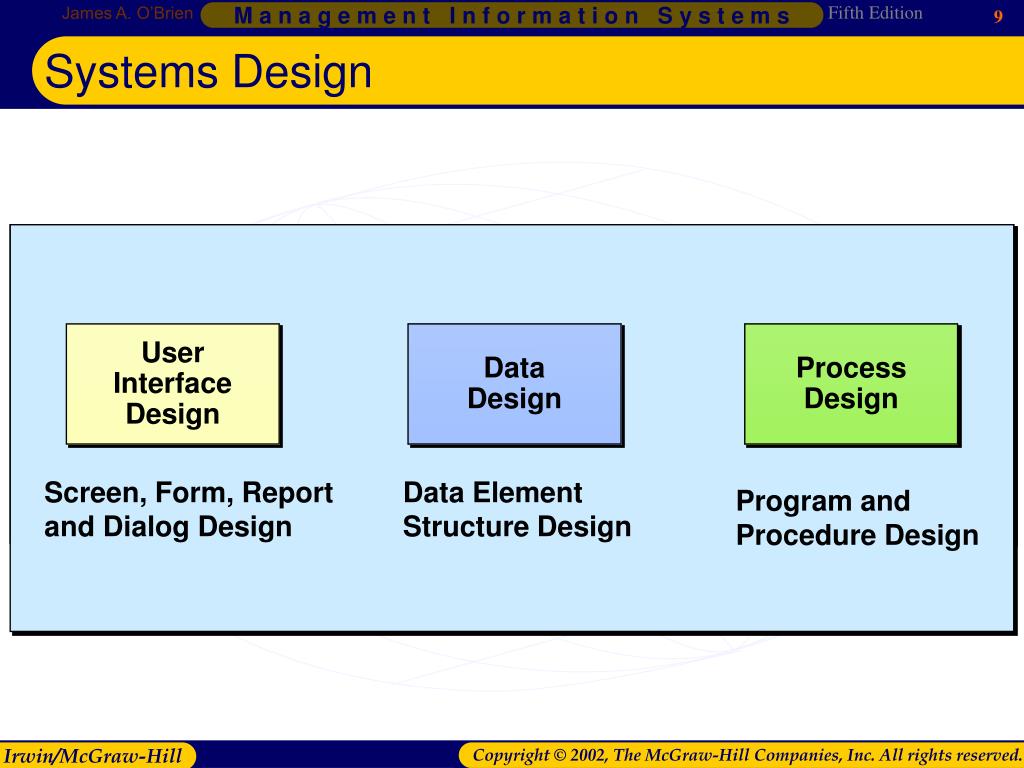 James A. O'Brien Management Information Systems Fifth Edition 9

Systems Design

User Interface Design

Data Design

Process Design

Screen, Form, Report and Dialog Design

Data Element Structure Design

Program and Procedure Design

Irwin/McGraw-Hill

Copyright © 2002, The McGraw-Hill Companies, Inc. All rights reserved.